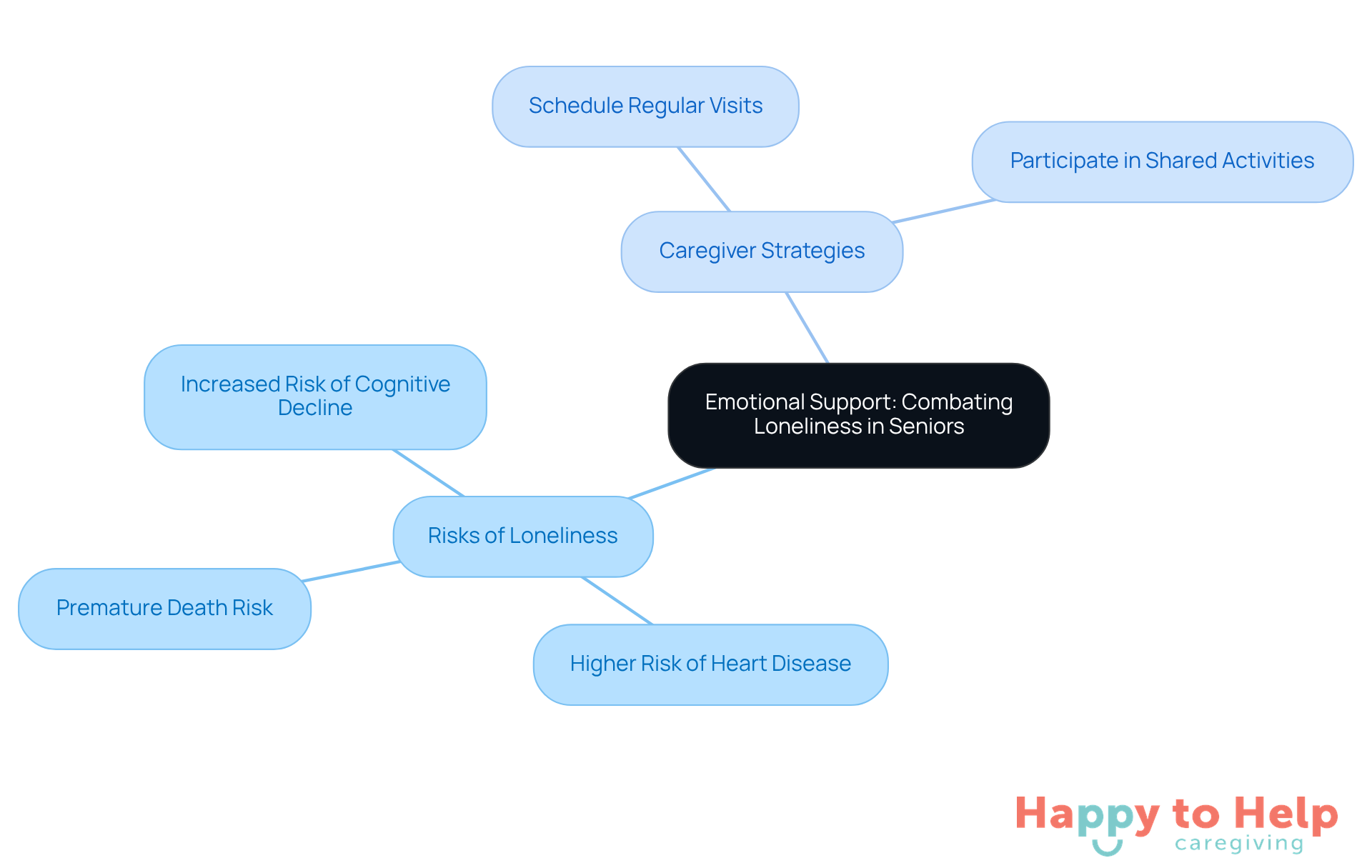 Emotional Support: Combating Loneliness in Seniors

Caregiver Strategies

Schedule Regular Visits

Participate in Shared Activities

Risks of Loneliness

Increased Risk of Cognitive Decline

Premature Death Risk

Higher Risk of Heart Disease

Happy to Help caregiving